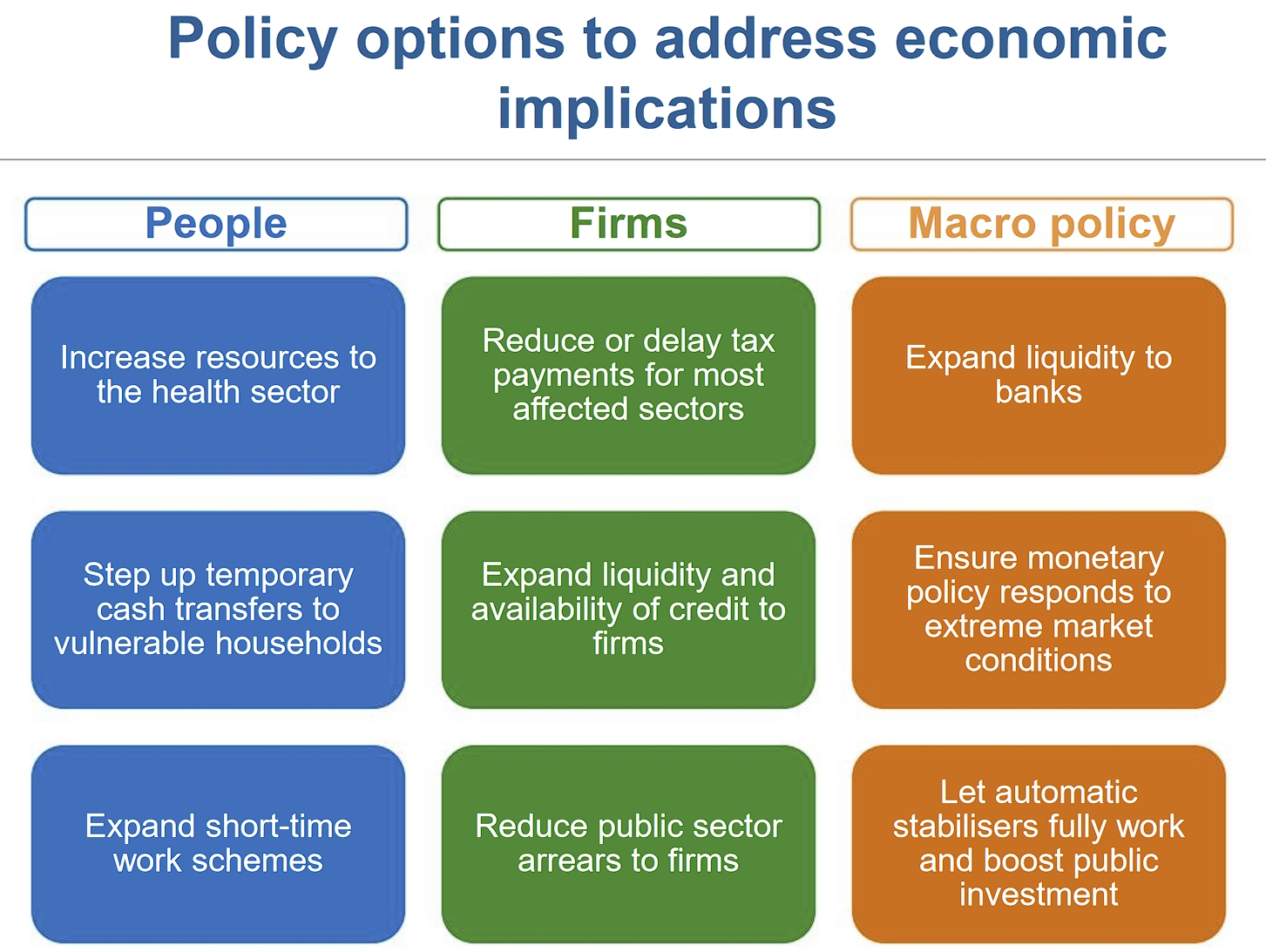 Policy options to address economic implications

People

Increase resources to the health sector

Step up temporary cash transfers to vulnerable households

Expand short-time work schemes

Firms

Reduce or delay tax payments for most affected sectors

Expand liquidity and availability of credit to firms

Reduce public sector arrears to firms

Macro policy

Expand liquidity to banks

Ensure monetary policy responds to extreme market conditions

Let automatic stabilisers fully work and boost public investment